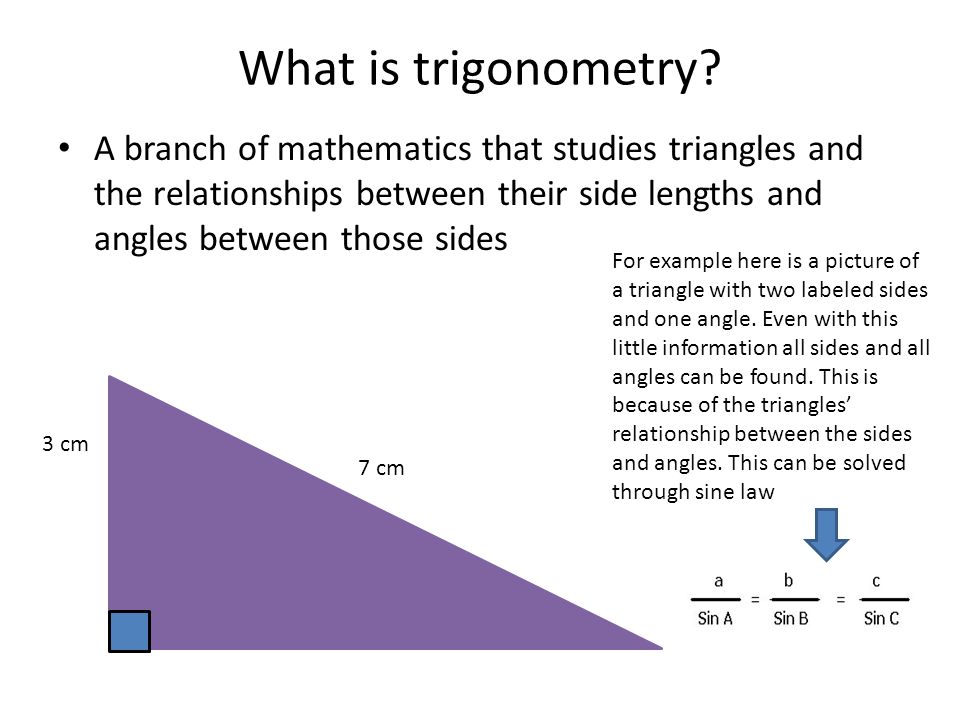 What is trigonometry?

• A branch of mathematics that studies triangles and the relationships between their side lengths and angles between those sides

For example here is a picture of a triangle with two labeled sides and one angle. Even with this little information all sides and all angles can be found. This is because of the triangles' relationship between the sides and angles. This can be solved through sine law

3 cm

7 cm

$\frac{a}{\text{Sin A}} = \frac{b}{\text{Sin B}} = \frac{c}{\text{Sin C}}$